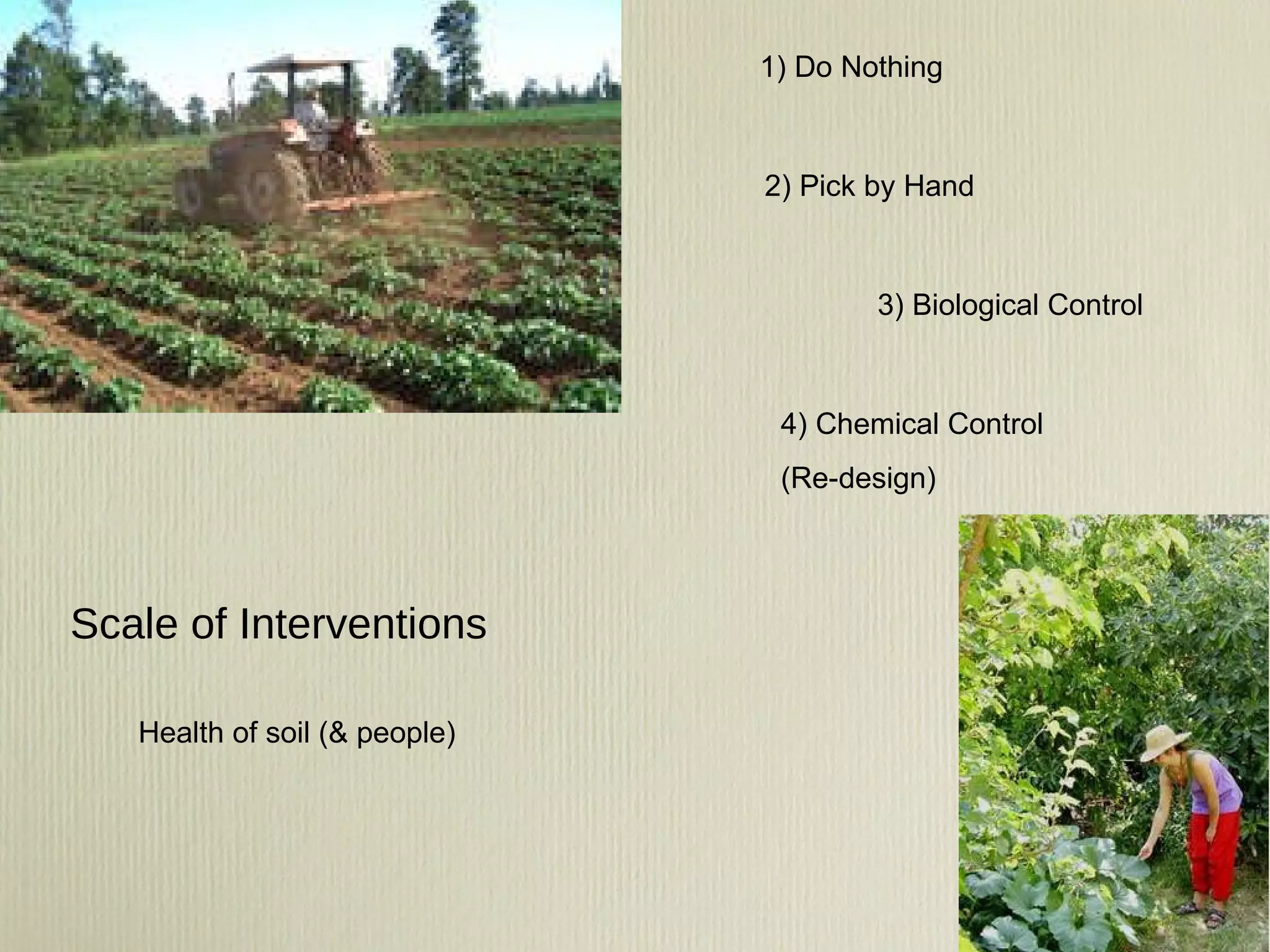 1) Do Nothing

2) Pick by Hand

3) Biological Control

4) Chemical Control

(Re-design)

Scale of Interventions

Health of soil (& people)